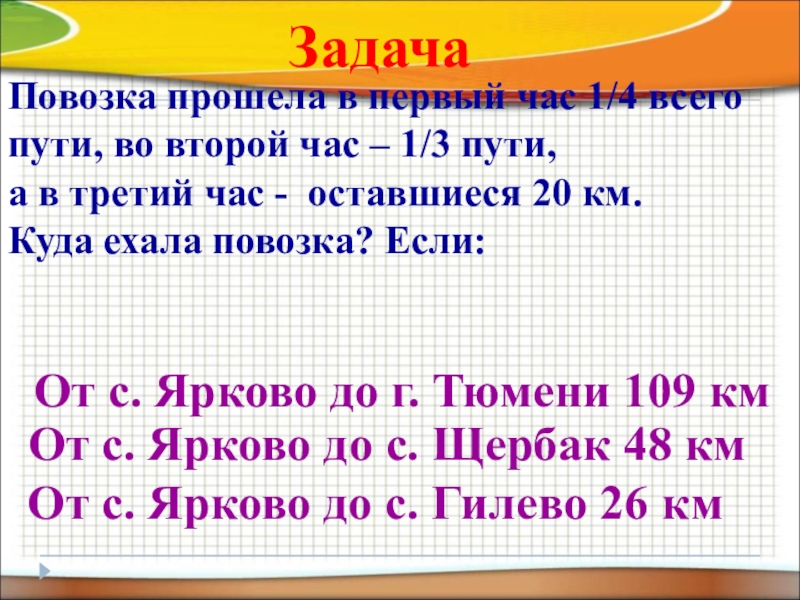 Задача

Повозка прошела в первый час 1/4 всего пути, во второй час – 1/3 пути, а в третий час - оставшиеся 20 км. Куда ехала повозка? Если:

От с. Ярково до г. Тюмени 109 км
От с. Ярково до с. Щербак 48 км
От с. Ярково до с. Гилево 26 км